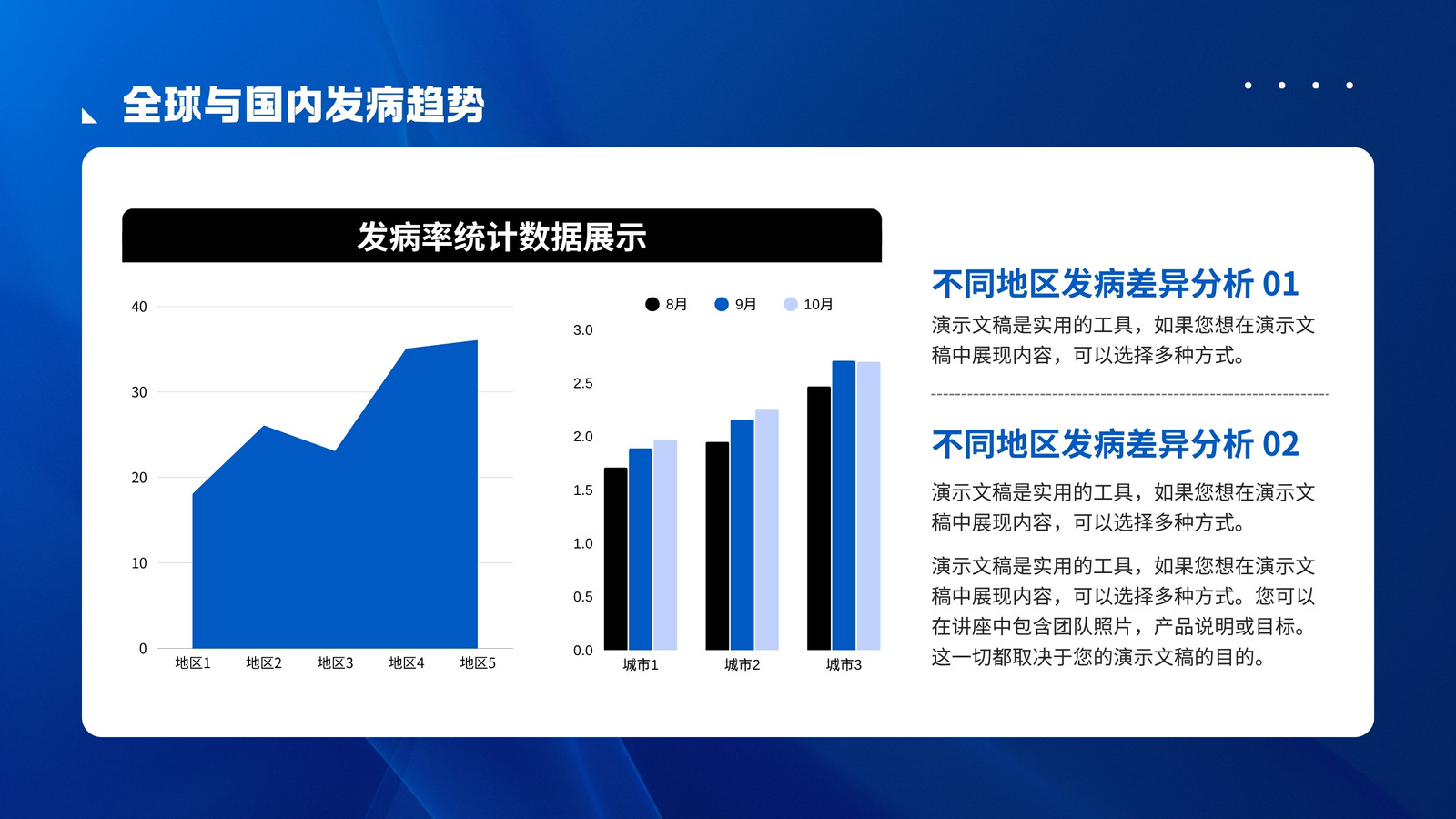 全球与国内发病趋势

发病率统计数据展示

40
30
20
10
0
地区1 地区2 地区3 地区4 地区5

8月 9月 10月
3.0
2.5
2.0
1.5
1.0
0.5
0.0
城市1 城市2 城市3

不同地区发病差异分析 01

演示文稿是实用的工具，如果您想在演示文稿中展现内容，可以选择多种方式。

不同地区发病差异分析 02

演示文稿是实用的工具，如果您想在演示文稿中展现内容，可以选择多种方式。

演示文稿是实用的工具，如果您想在演示文稿中展现内容，可以选择多种方式。您可以在讲座中包含团队照片，产品说明或目标。这一切都取决于您的演示文稿的目的。